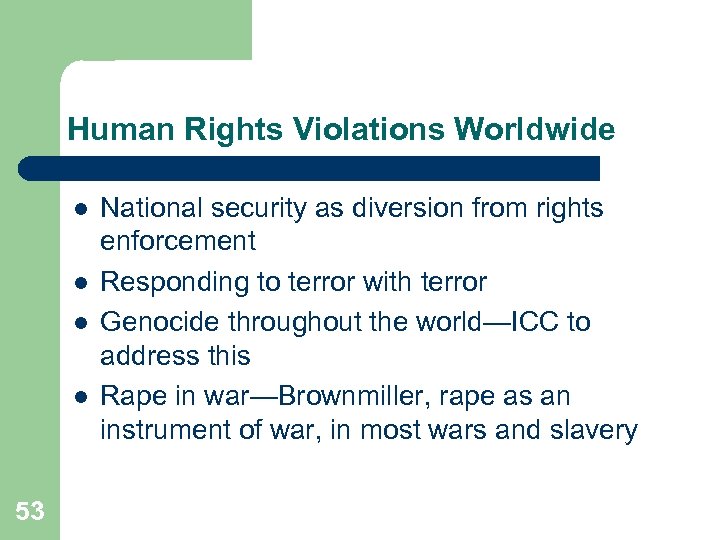 Human Rights Violations Worldwide

- National security as diversion from rights enforcement
- Responding to terror with terror
- Genocide throughout the world—ICC to address this
- Rape in war—Brownmiller, rape as an instrument of war, in most wars and slavery

53